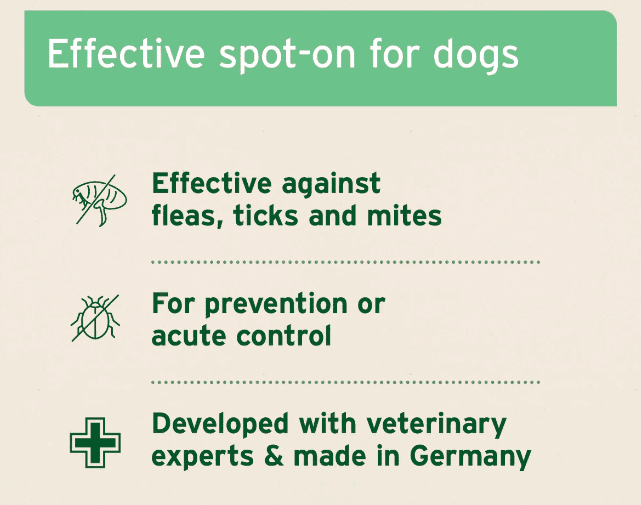 Effective spot-on for dogs

Effective against fleas, ticks and mites

For prevention or acute control

Developed with veterinary experts & made in Germany